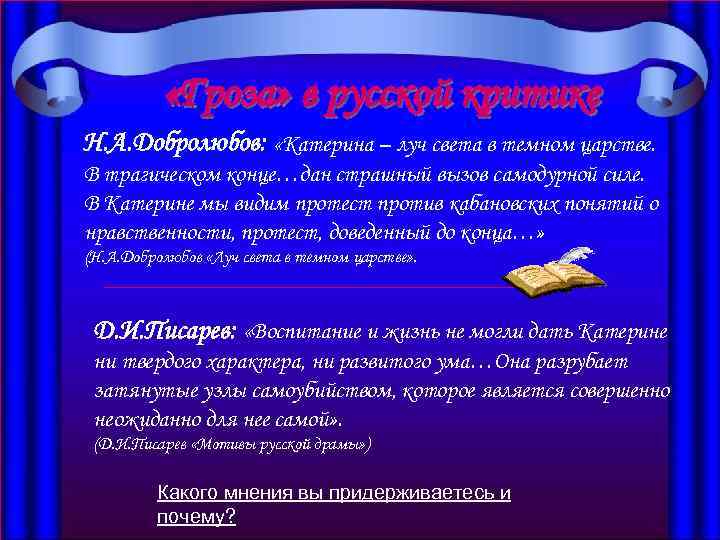 «Гроза» в русской критике

Н.А.Добролюбов: «Катерина – луч света в темном царстве. В трагическом конце…дан страшный вызов самодурной силе. В Катерине мы видим протест против кабановских понятий о нравственности, протест, доведенный до конца…»
(Н.А.Добролюбов «Луч света в темном царстве».

Д.И.Писарев: «Воспитание и жизнь не могли дать Катерине ни твердого характера, ни развитого ума…Она разрубает затянутые узлы самоубийством, которое является совершенно неожиданно для нее самой».
(Д.И.Писарев «Мотивы русской драмы»)

Какого мнения вы придерживаетесь и почему?